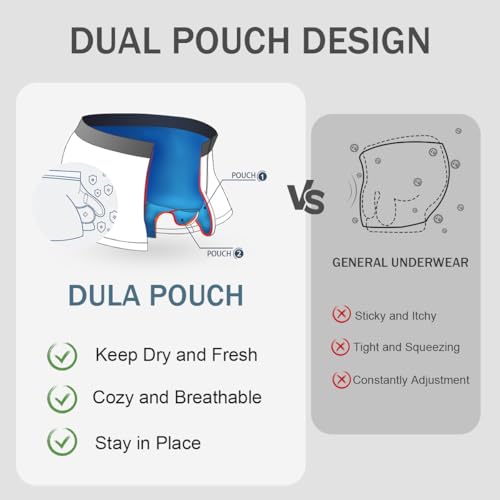 DUAL POUCH DESIGN

POUCH 1

POUCH 2

DULA POUCH

Keep Dry and Fresh

Cozy and Breathable

Stay in Place

VS

GENERAL UNDERWEAR

Sticky and Itchy

Tight and Squeezing

Constantly Adjustment